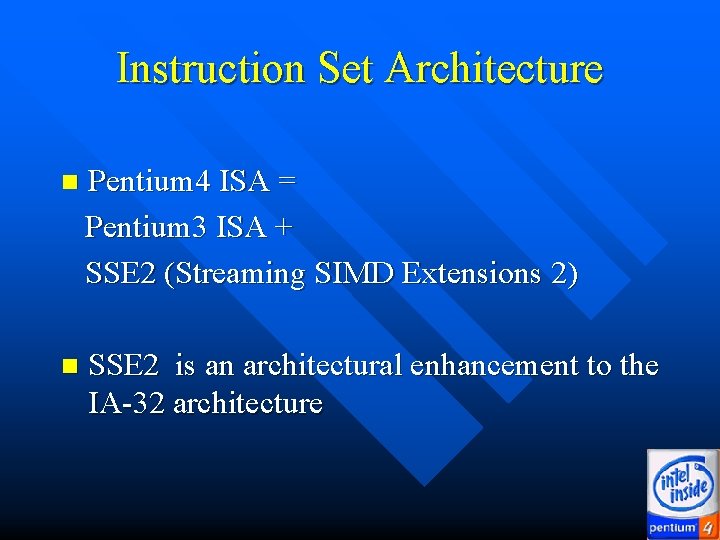 Instruction Set Architecture

Pentium4 ISA =
Pentium3 ISA +
SSE2 (Streaming SIMD Extensions 2)

SSE2 is an architectural enhancement to the IA-32 architecture

intel inside
pentium 4